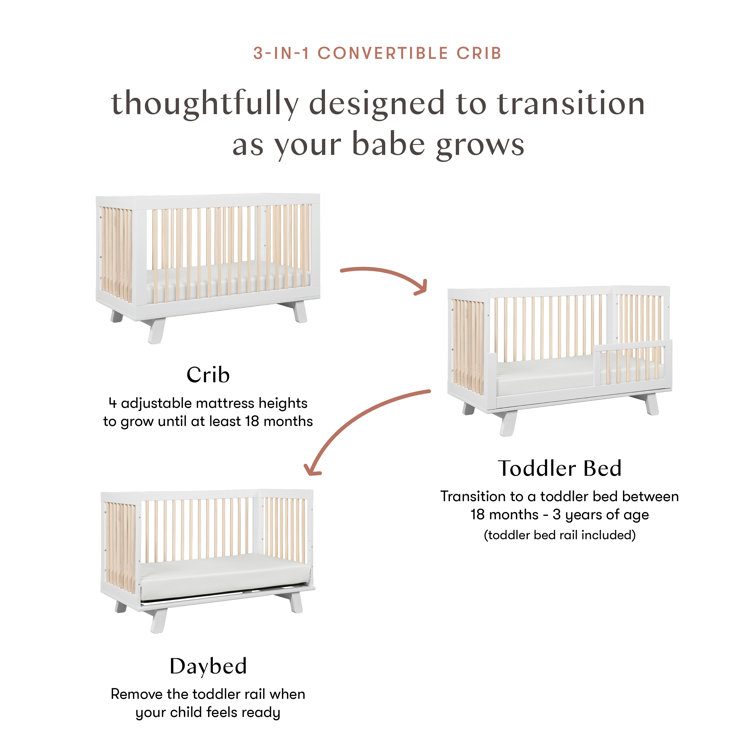 3-IN-1 CONVERTIBLE CRIB

thoughtfully designed to transition as your babe grows

Crib

4 adjustable mattress heights to grow until at least 18 months

Toddler Bed

Transition to a toddler bed between 18 months - 3 years of age

(toddler bed rail included)

Daybed

Remove the toddler rail when your child feels ready